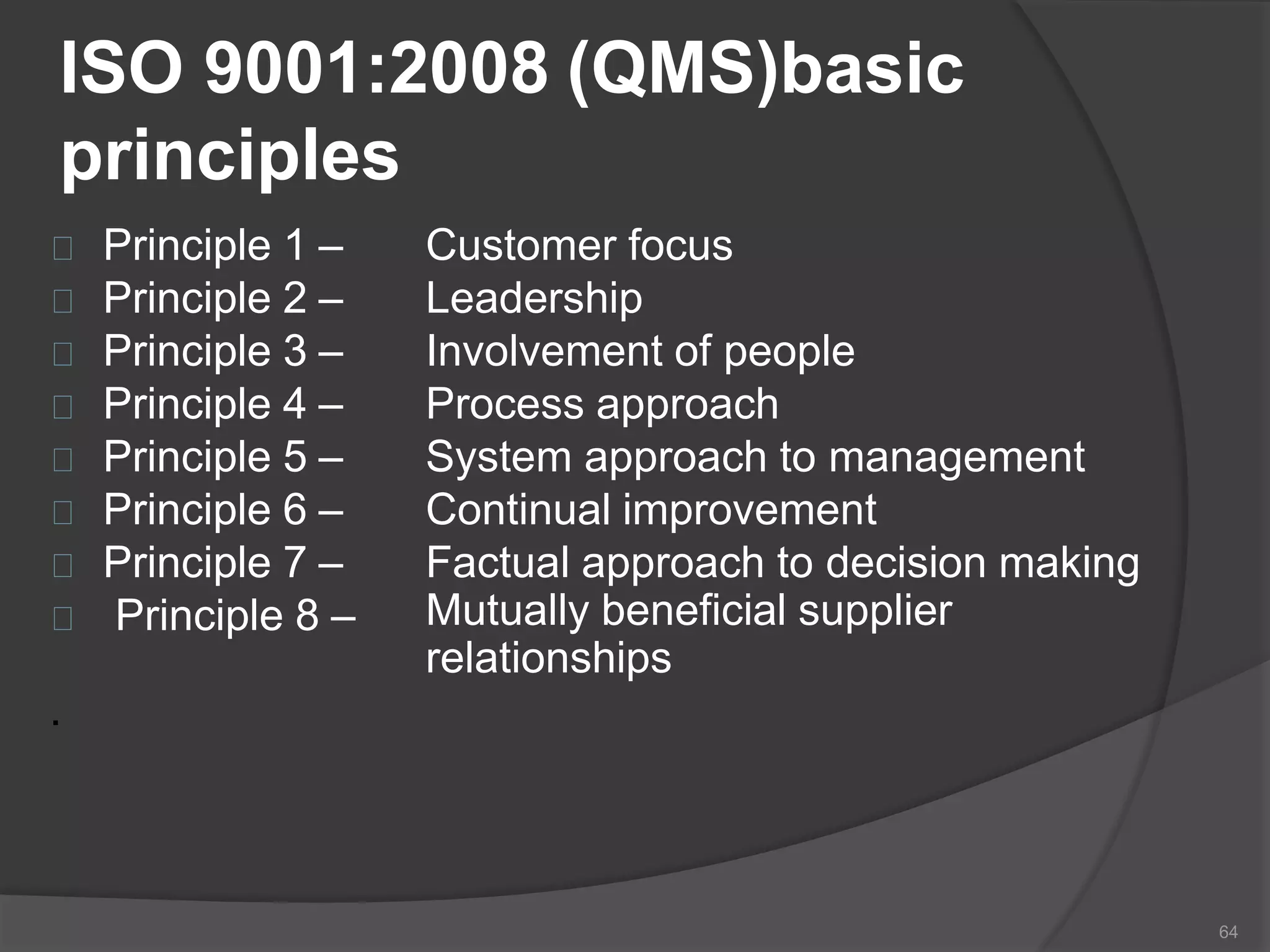 ISO 9001:2008 (QMS)basic principles

Principle 1 – Customer focus
Principle 2 – Leadership
Principle 3 – Involvement of people
Principle 4 – Process approach
Principle 5 – System approach to management
Principle 6 – Continual improvement
Principle 7 – Factual approach to decision making
Principle 8 – Mutually beneficial supplier relationships

.

64